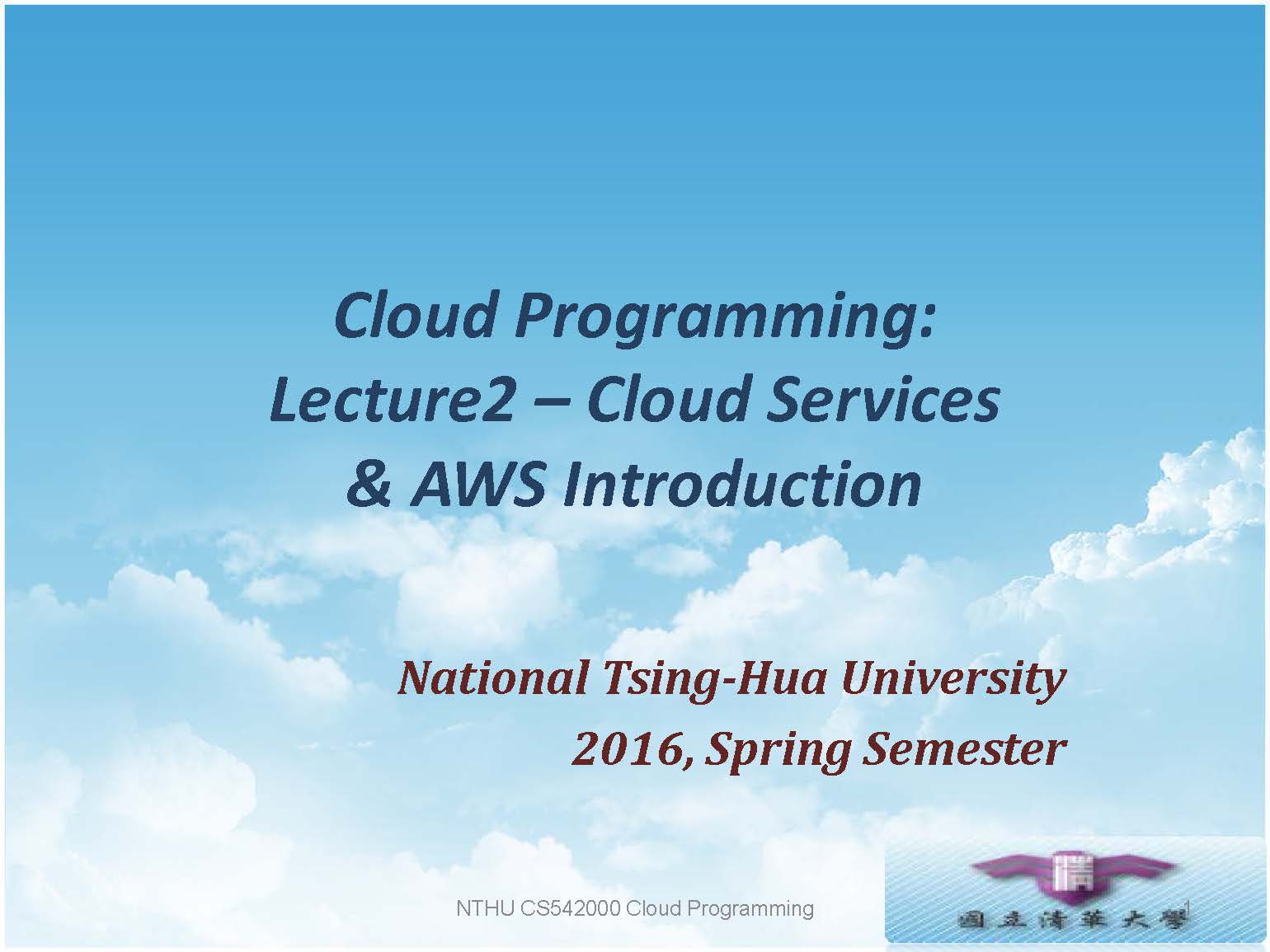 Cloud Programming: Lecture2 – Cloud Services & AWS Introduction

National Tsing-Hua University
2016, Spring Semester

NTHU CS542000 Cloud Programming

1

國立清華大學